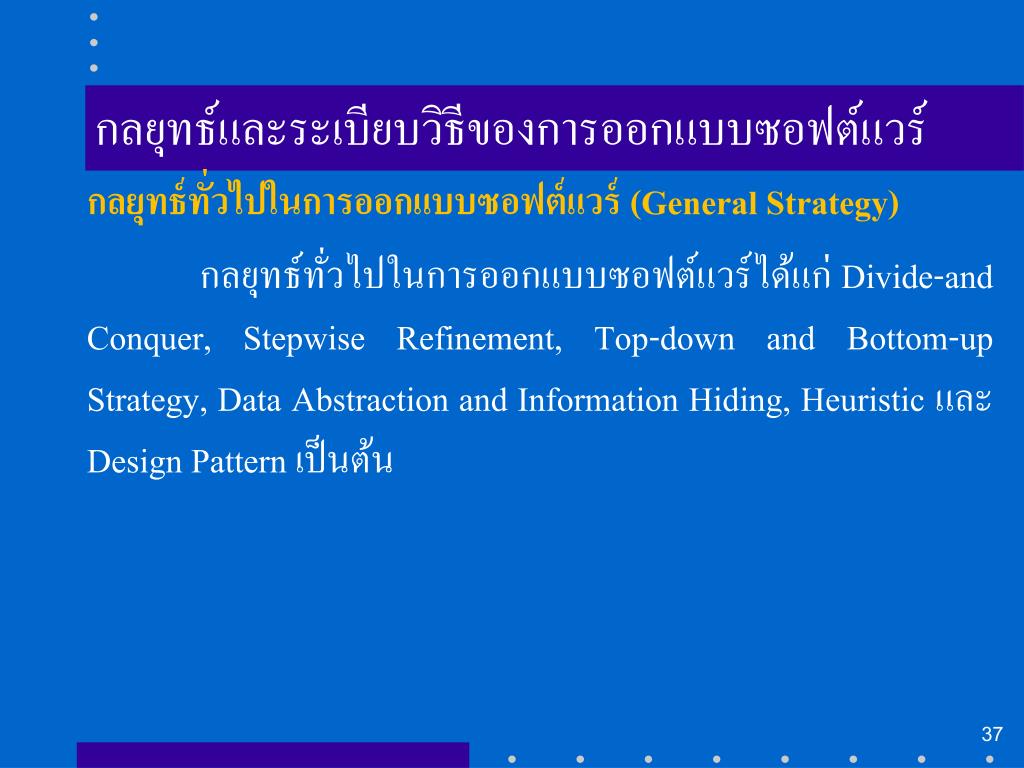 กลยุทธ์และระเบียบวิธีของการออกแบบซอฟต์แวร์

กลยุทธ์ทั่วไปในการออกแบบซอฟต์แวร์ (General Strategy)

กลยุทธ์ทั่วไปในการออกแบบซอฟต์แวร์ได้แก่ Divide-and Conquer, Stepwise Refinement, Top-down and Bottom-up Strategy, Data Abstraction and Information Hiding, Heuristic และ Design Pattern เป็นต้น

37